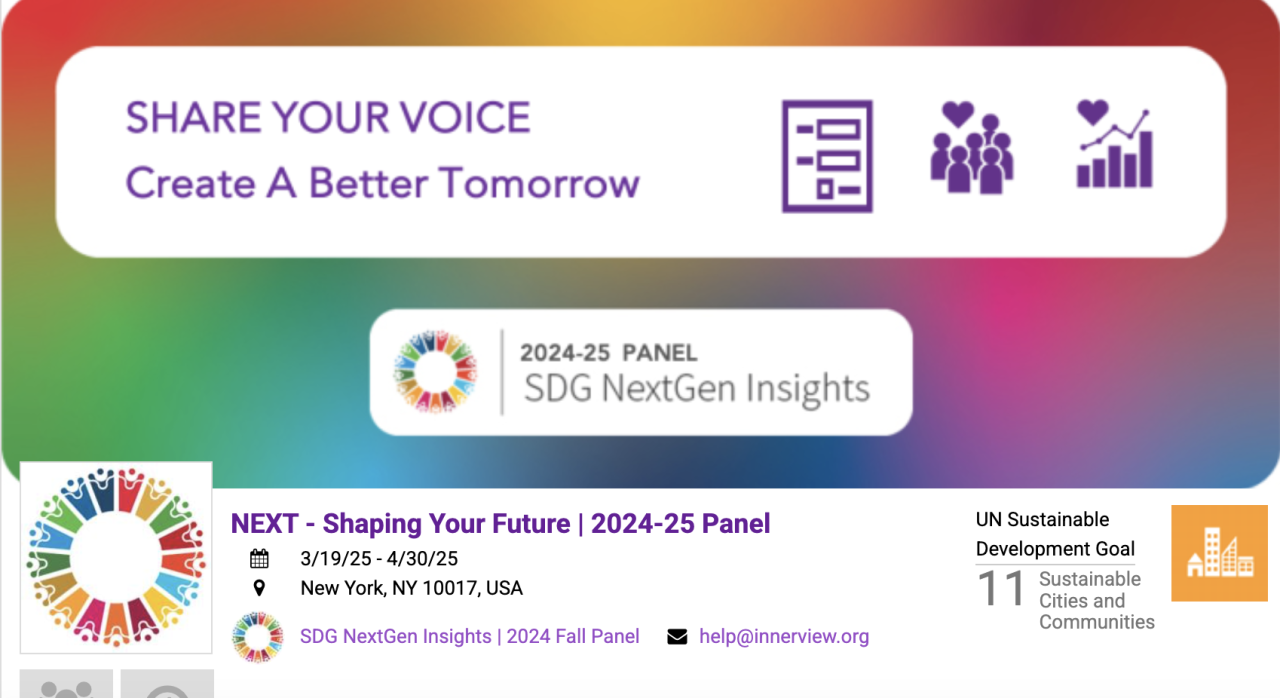 SHARE YOUR VOICE
Create A Better Tomorrow

2024-25 PANEL
SDG NextGen Insights

NEXT - Shaping Your Future | 2024-25 Panel
3/19/25 - 4/30/25
New York, NY 10017, USA

SDG NextGen Insights | 2024 Fall Panel
help@innerview.org

UN Sustainable Development Goal
11 Sustainable Cities and Communities